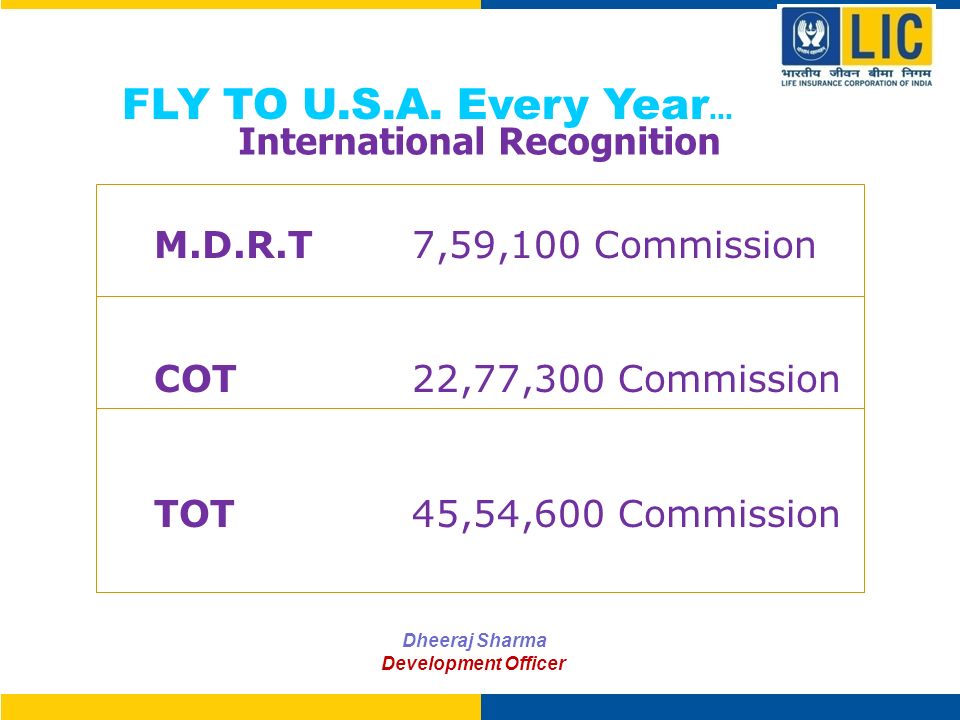 LIC
भारतीय जीवन बीमा निगम
LIFE INSURANCE CORPORATION OF INDIA

FLY TO U.S.A. Every Year...
International Recognition

| M.D.R.T | 7,59,100 Commission |
|---|---|
| COT | 22,77,300 Commission |
| TOT | 45,54,600 Commission |

Dheeraj Sharma
Development Officer